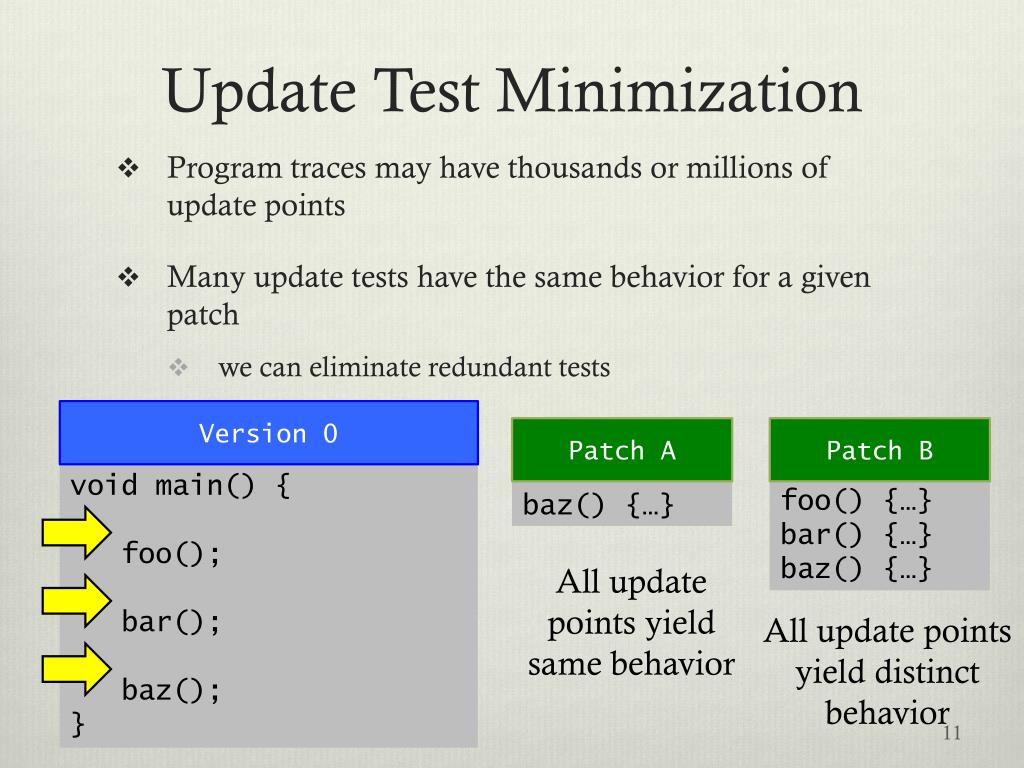 Update Test Minimization

❖ Program traces may have thousands or millions of update points

❖ Many update tests have the same behavior for a given patch

❖ we can eliminate redundant tests

Version 0

void main() {
  foo();
  bar();
  baz();
}

Patch A

baz() {…}

All update points yield same behavior

Patch B

foo() {…}
bar() {…}
baz() {…}

All update points yield distinct behavior

11